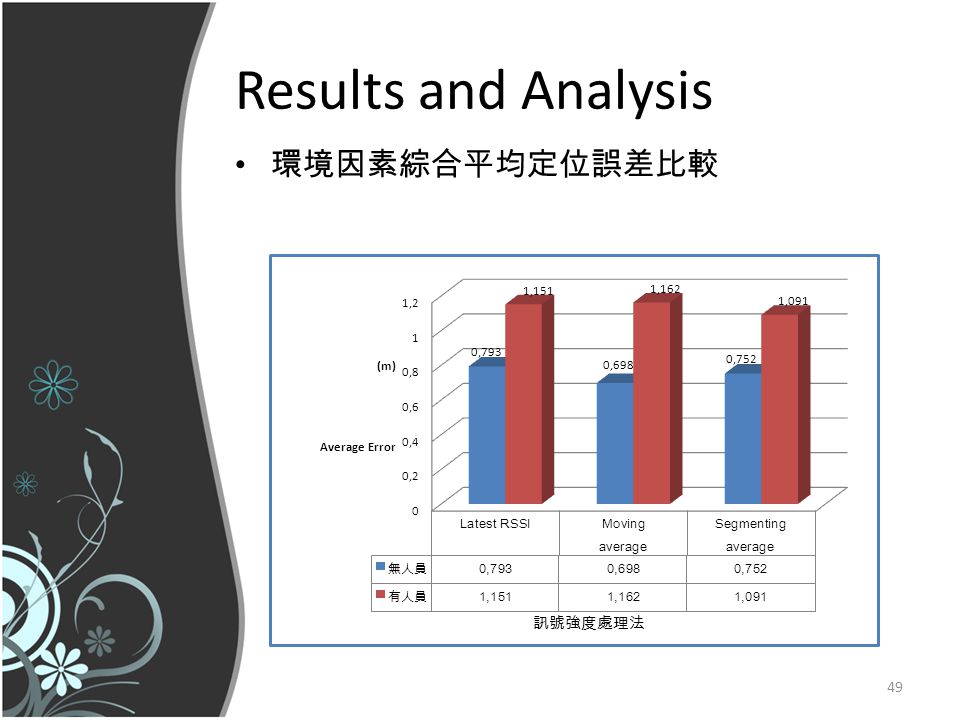 Results and Analysis

• 環境因素綜合平均定位誤差比較

1,2
1
(m) 0,8
0,6
Average Error 0,4
0,2
0

0,793
1,151
0,698
1,162
0,752
1,091

| | Latest RSSI | Moving average | Segmenting average |
|---|---|---|---|
| 無人員 | 0,793 | 0,698 | 0,752 |
| 有人員 | 1,151 | 1,162 | 1,091 |

訊號強度處理法

49